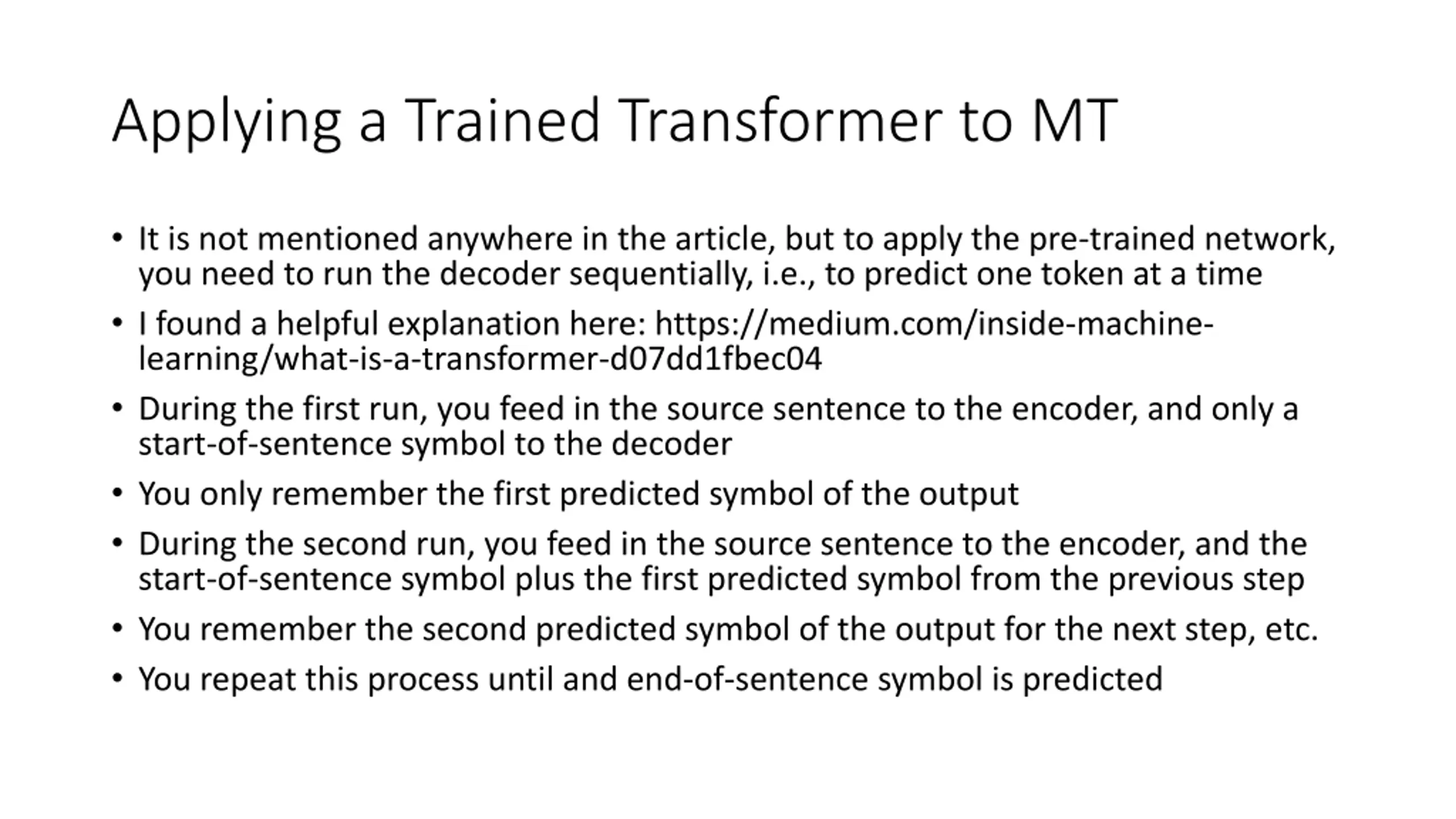 Applying a Trained Transformer to MT

• It is not mentioned anywhere in the article, but to apply the pre-trained network, you need to run the decoder sequentially, i.e., to predict one token at a time

• I found a helpful explanation here: https://medium.com/inside-machine-learning/what-is-a-transformer-d07dd1fbec04

• During the first run, you feed in the source sentence to the encoder, and only a start-of-sentence symbol to the decoder

• You only remember the first predicted symbol of the output

• During the second run, you feed in the source sentence to the encoder, and the start-of-sentence symbol plus the first predicted symbol from the previous step

• You remember the second predicted symbol of the output for the next step, etc.

• You repeat this process until and end-of-sentence symbol is predicted